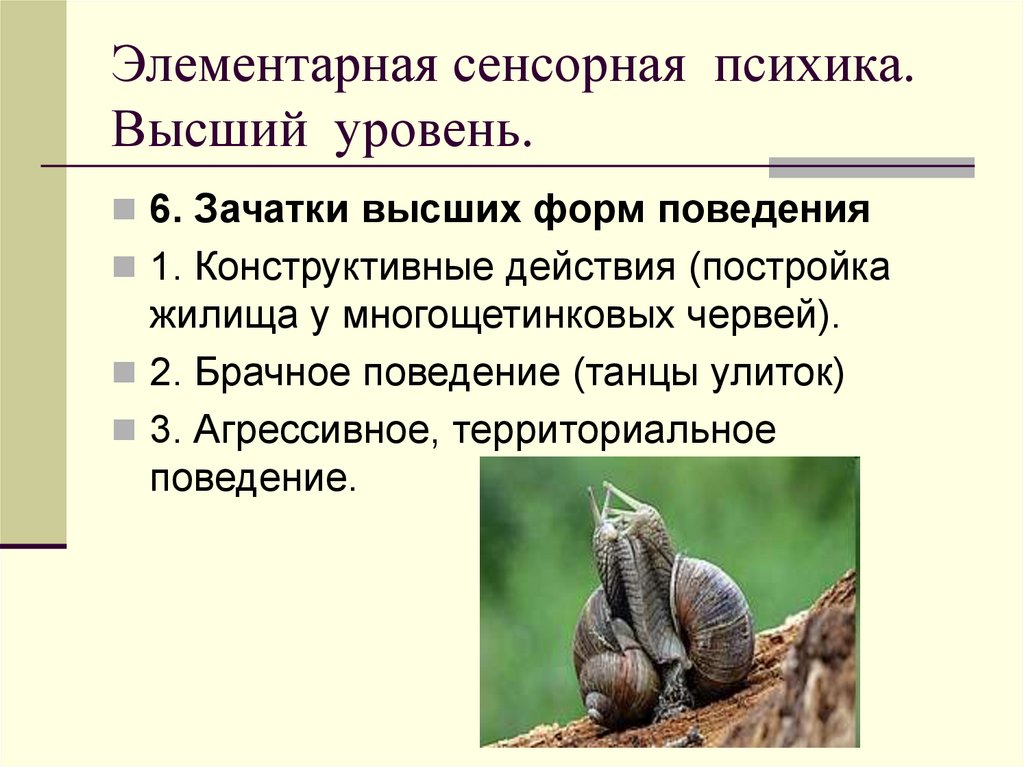 Элементарная сенсорная психика. Высший уровень.

6. Зачатки высших форм поведения

1. Конструктивные действия (постройка жилища у многощетинковых червей).

2. Брачное поведение (танцы улиток)

3. Агрессивное, территориальное поведение.